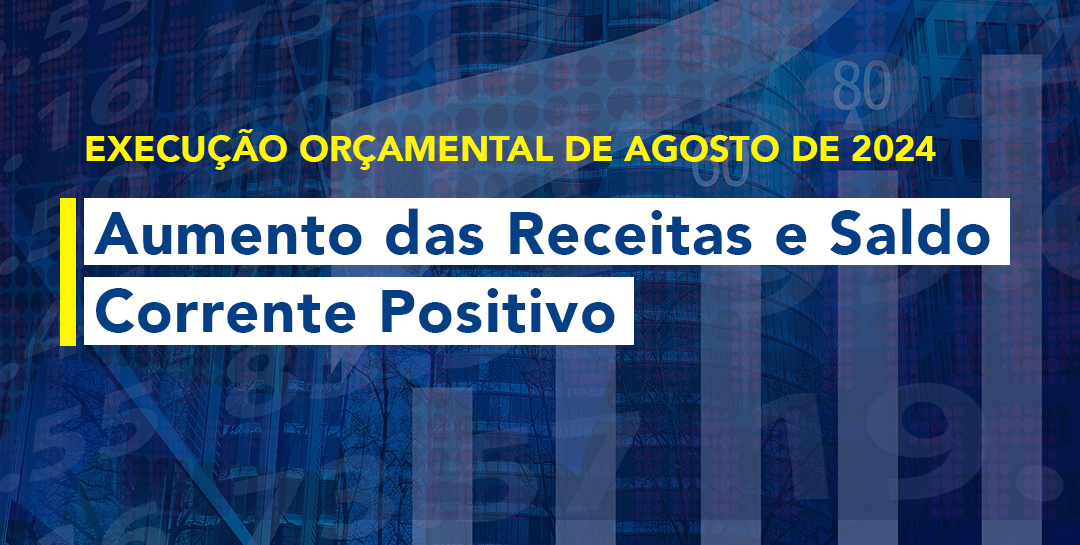 EXECUÇÃO ORÇAMENTAL DE AGOSTO DE 2024

Aumento das Receitas e Saldo Corrente Positivo